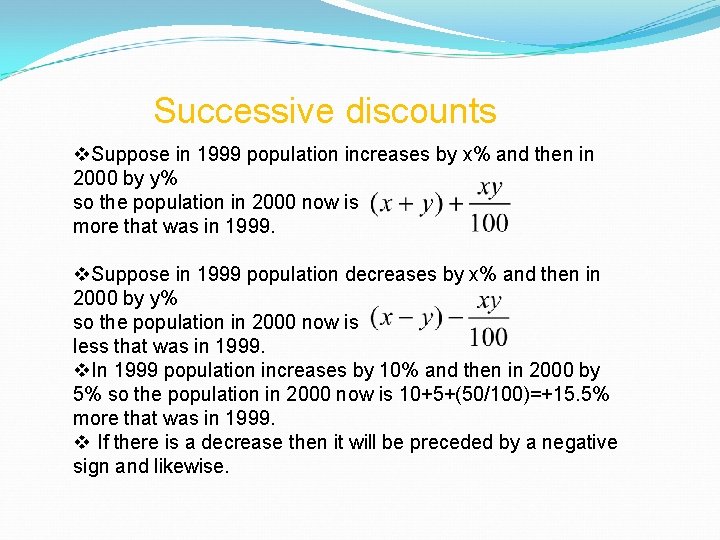 Successive discounts

❖Suppose in 1999 population increases by x% and then in 2000 by y%
so the population in 2000 now is $(x+y)+\frac{xy}{100}$
more that was in 1999.

❖Suppose in 1999 population decreases by x% and then in 2000 by y%
so the population in 2000 now is $(x-y)-\frac{xy}{100}$
less that was in 1999.
❖In 1999 population increases by 10% and then in 2000 by 5% so the population in 2000 now is 10+5+(50/100)=+15.5% more that was in 1999.
❖ If there is a decrease then it will be preceded by a negative sign and likewise.